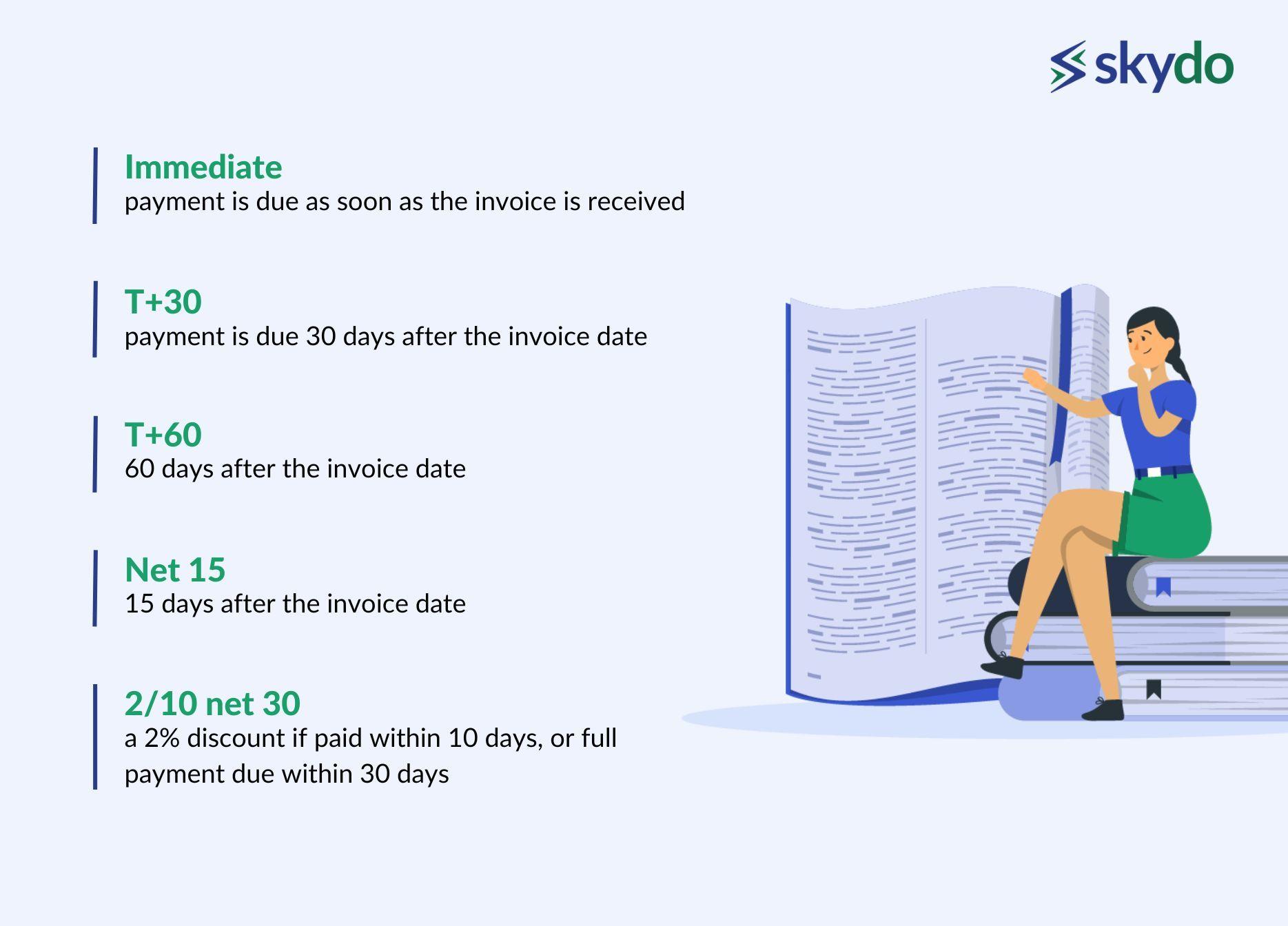 skydo

Immediate
payment is due as soon as the invoice is received

T+30
payment is due 30 days after the invoice date

T+60
60 days after the invoice date

Net 15
15 days after the invoice date

2/10 net 30
a 2% discount if paid within 10 days, or full payment due within 30 days